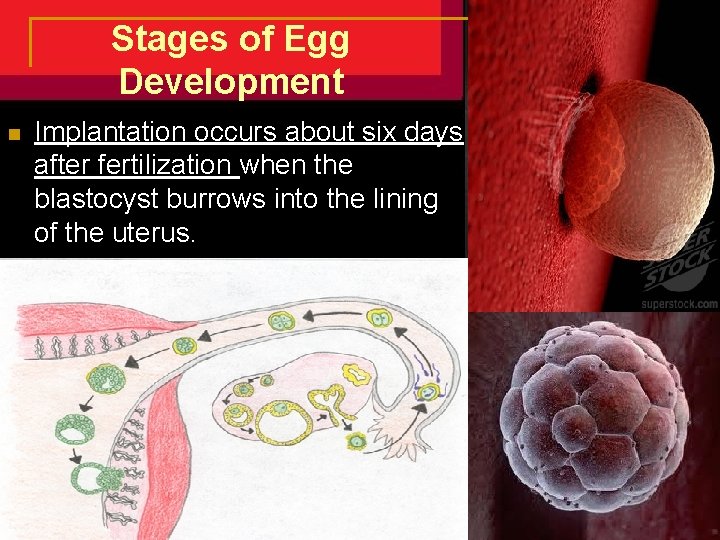 Stages of Egg Development

Implantation occurs about six days after fertilization when the blastocyst burrows into the lining of the uterus.

SUPER STOCK

superstock.com